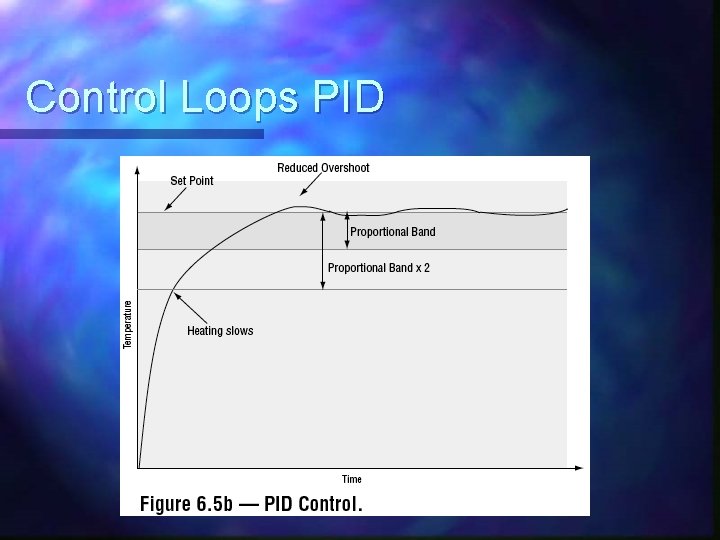 Control Loops PID

Reduced Overshoot

Set Point

Proportional Band

Proportional Band x 2

Heating slows

Temperature

Time

Figure 6.5b — PID Control.